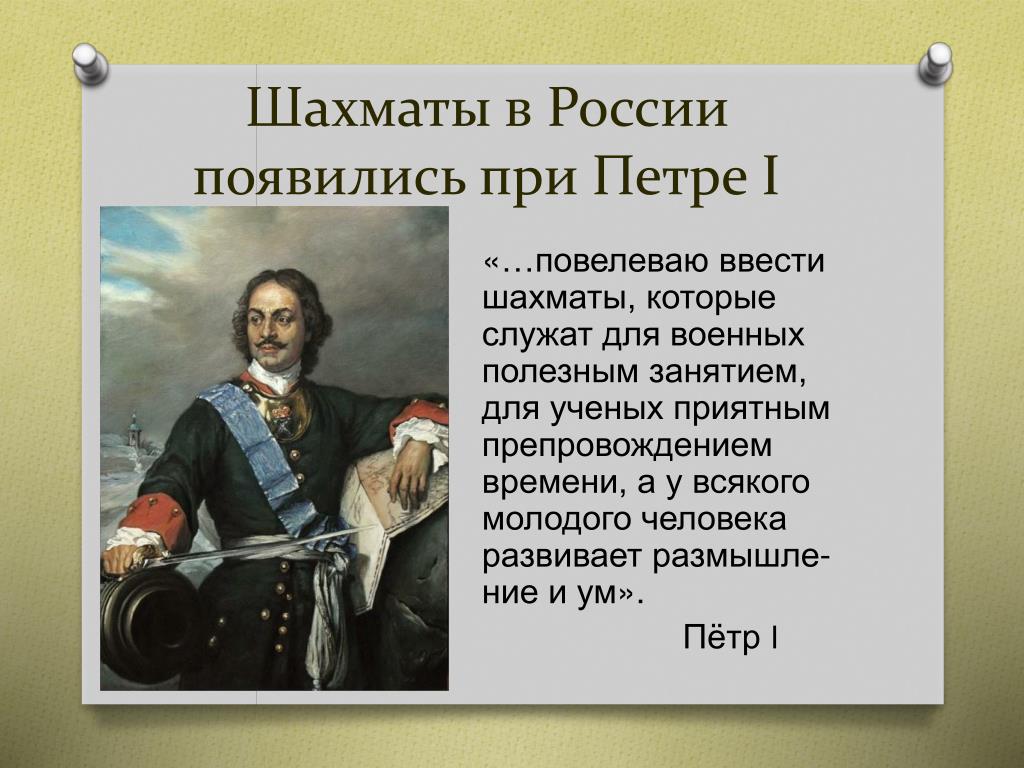 Шахматы в России появились при Петре I

«…повелеваю ввести шахматы, которые служат для военных полезным занятием, для ученых приятным препровождением времени, а у всякого молодого человека развивает размышление и ум».

Пётр I